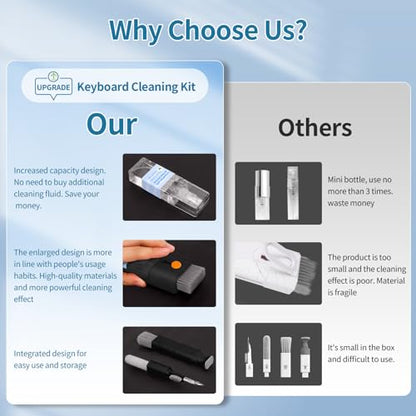 Why Choose Us?

UPGRADE Keyboard Cleaning Kit

Our

Increased capacity design. No need to buy additional cleaning fluid. Save your money.

The enlarged design is more in line with people's usage habits. High-quality materials and more powerful cleaning effect

Integrated design for easy use and storage

Others

Mini bottle, use no more than 3 times. waste money

The product is too small and the cleaning effect is poor. Material is fragile

It's small in the box and difficult to use.